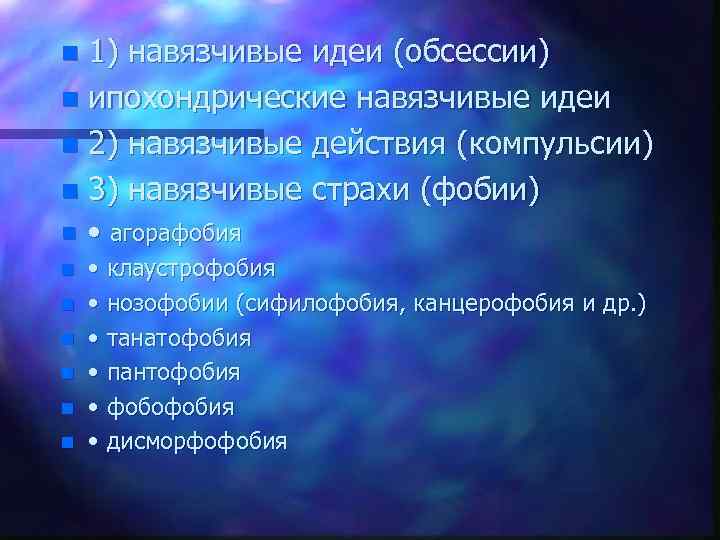 1) навязчивые идеи (обсессии)
ипохондрические навязчивые идеи
2) навязчивые действия (компульсии)
3) навязчивые страхи (фобии)
• агорафобия
• клаустрофобия
• нозофобии (сифилофобия, канцерофобия и др.)
• танатофобия
• пантофобия
• фобофобия
• дисморфофобия